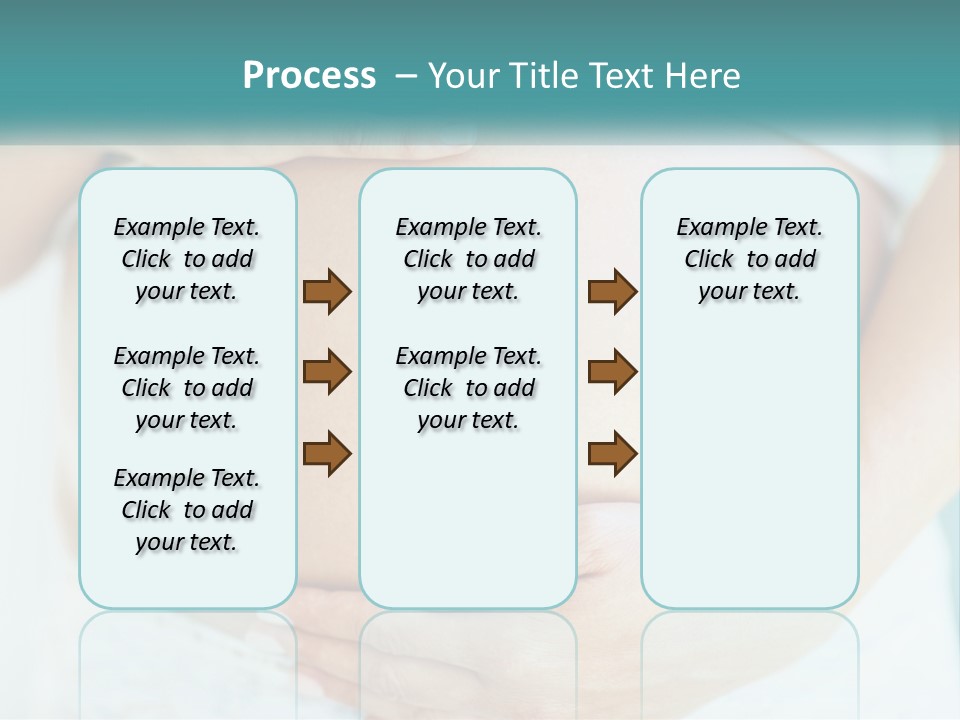 Process – Your Title Text Here

Example Text. Click to add your text.

Example Text. Click to add your text.

Example Text. Click to add your text.

Example Text. Click to add your text.

Example Text. Click to add your text.

Example Text. Click to add your text.